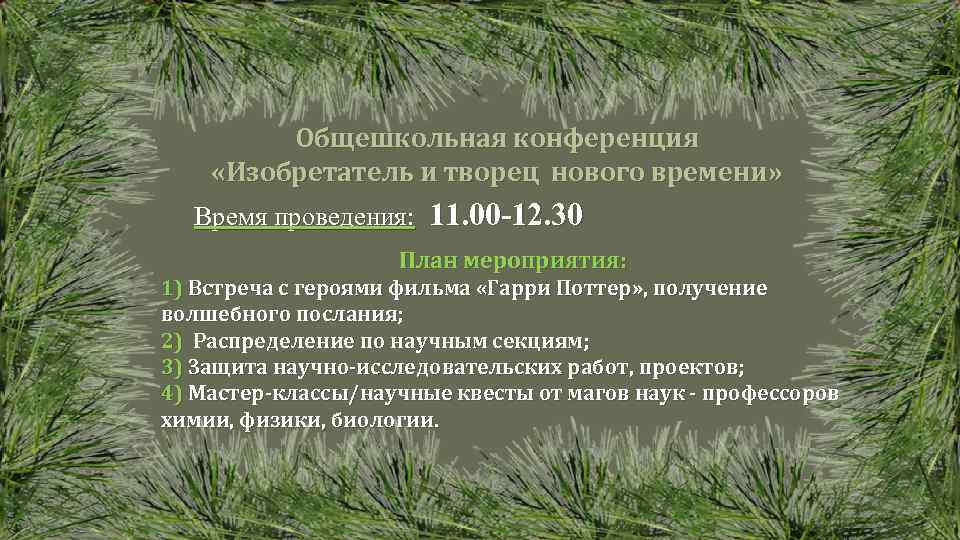 Общешкольная конференция
«Изобретатель и творец нового времени»

Время проведения: 11.00-12.30

План мероприятия:
1) Встреча с героями фильма «Гарри Поттер», получение волшебного послания;
2) Распределение по научным секциям;
3) Защита научно-исследовательских работ, проектов;
4) Мастер-классы/научные квесты от магов наук - профессоров химии, физики, биологии.